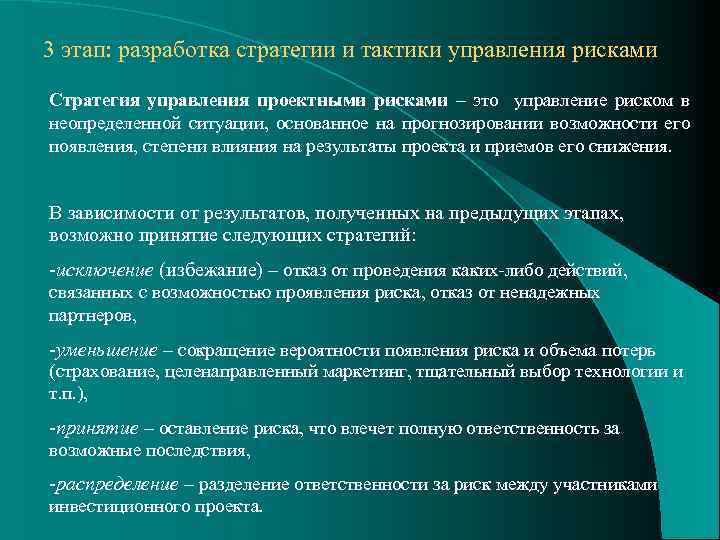 3 этап: разработка стратегии и тактики управления рисками

Стратегия управления проектными рисками – это управление риском в неопределенной ситуации, основанное на прогнозировании возможности его появления, степени влияния на результаты проекта и приемов его снижения.

В зависимости от результатов, полученных на предыдущих этапах, возможно принятие следующих стратегий:

-исключение (избежание) – отказ от проведения каких-либо действий, связанных с возможностью проявления риска, отказ от ненадежных партнеров,

-уменьшение – сокращение вероятности появления риска и объема потерь (страхование, целенаправленный маркетинг, тщательный выбор технологии и т.п.),

-принятие – оставление риска, что влечет полную ответственность за возможные последствия,

-распределение – разделение ответственности за риск между участниками инвестиционного проекта.